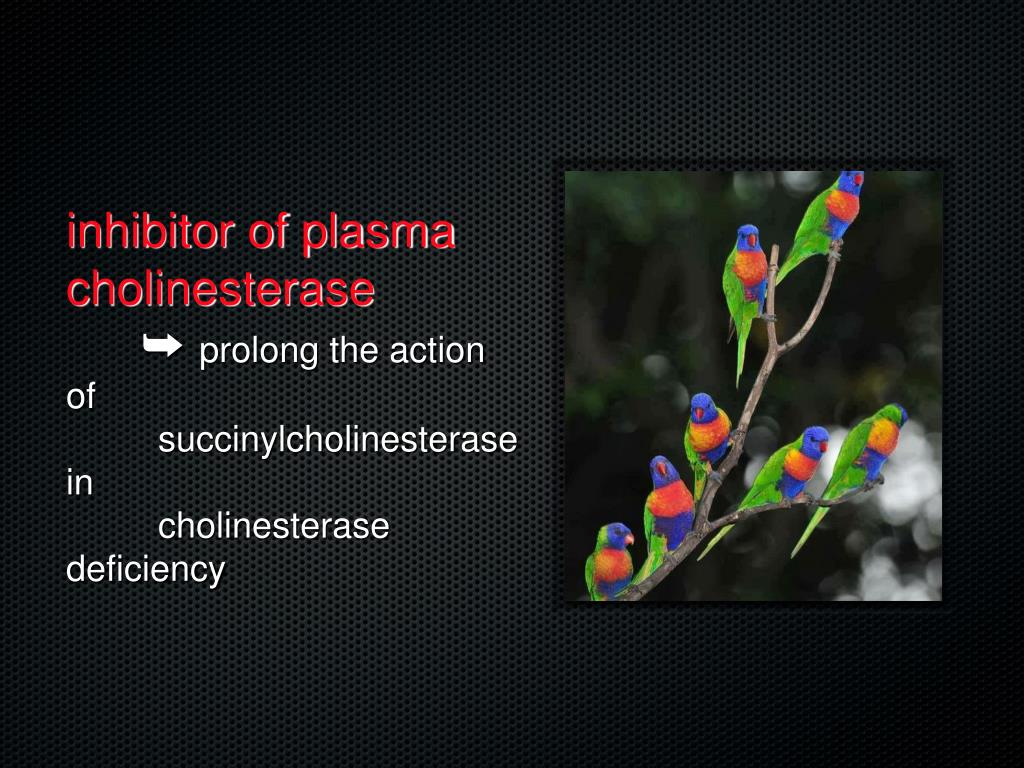 inhibitor of plasma cholinesterase

➥ prolong the action of succinylcholinesterase in cholinesterase deficiency